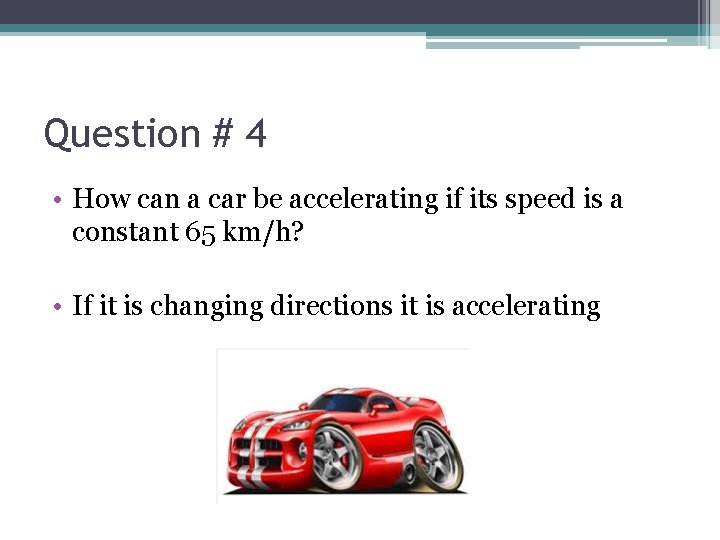 Question # 4

• How can a car be accelerating if its speed is a constant 65 km/h?

• If it is changing directions it is accelerating